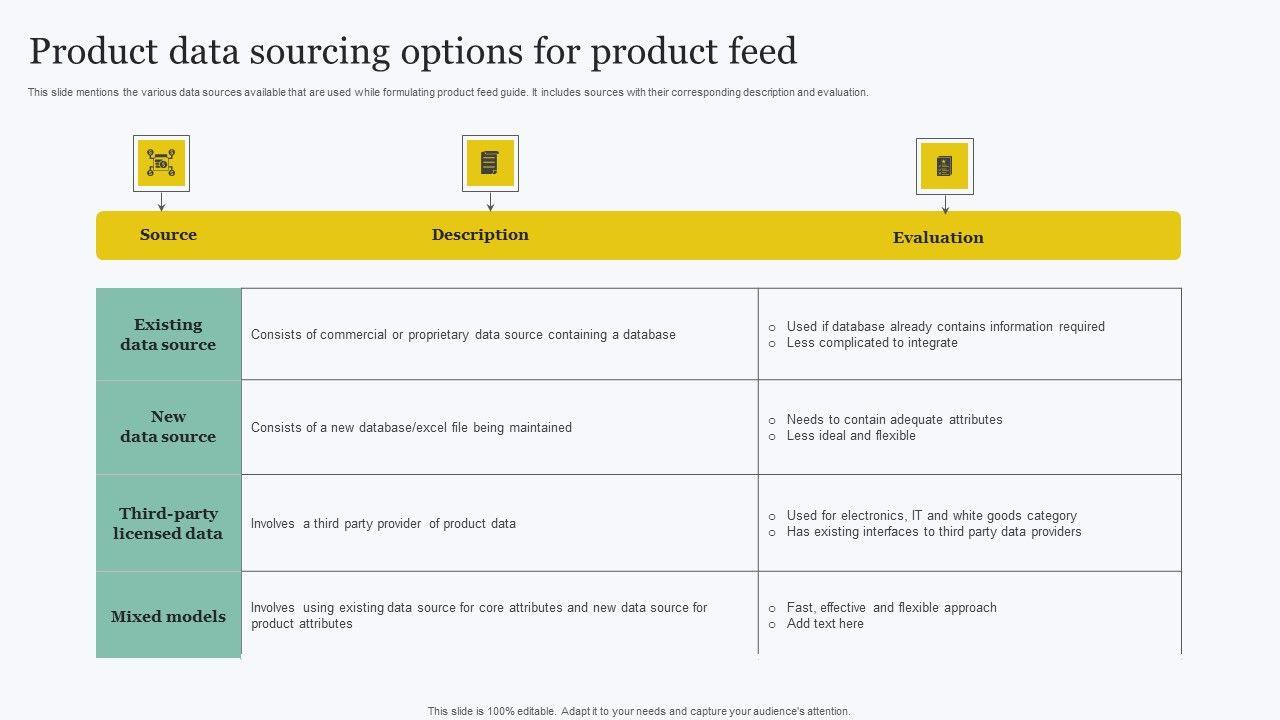 Product data sourcing options for product feed

This slide mentions the various data sources available that are used while formulating product feed guide. It includes sources with their corresponding description and evaluation.

| Source | Description | Evaluation |
|---|---|---|
| Existing data source | Consists of commercial or proprietary data source containing a database | ○ Used if database already contains information required ○ Less complicated to integrate |
| New data source | Consists of a new database/excel file being maintained | ○ Needs to contain adequate attributes ○ Less ideal and flexible |
| Third-party licensed data | Involves a third party provider of product data | ○ Used for electronics, IT and white goods category ○ Has existing interfaces to third party data providers |
| Mixed models | Involves using existing data source for core attributes and new data source for product attributes | ○ Fast, effective and flexible approach ○ Add text here |

This slide is 100% editable. Adapt it to your needs and capture your audience's attention.